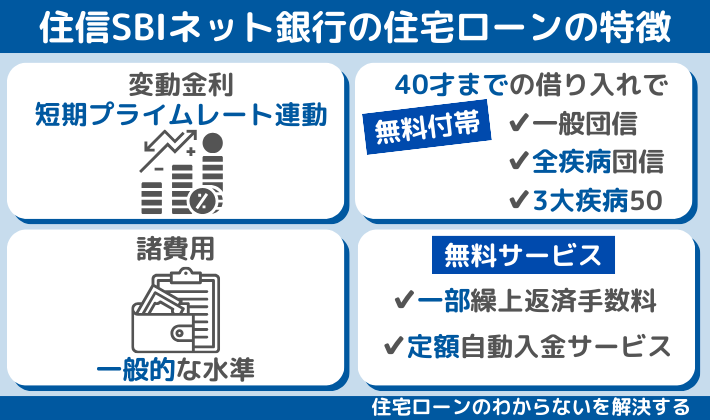 住信SBIネット銀行の住宅ローンの特徴

変動金利
短期プライムレート連動

40才までの借り入れで
無料付帯
✔一般団信
✔全疾病団信
✔3大疾病50

諸費用
一般的な水準

無料サービス
✔一部繰上返済手数料
✔定額自動入金サービス

住宅ローンのわからないを解決する